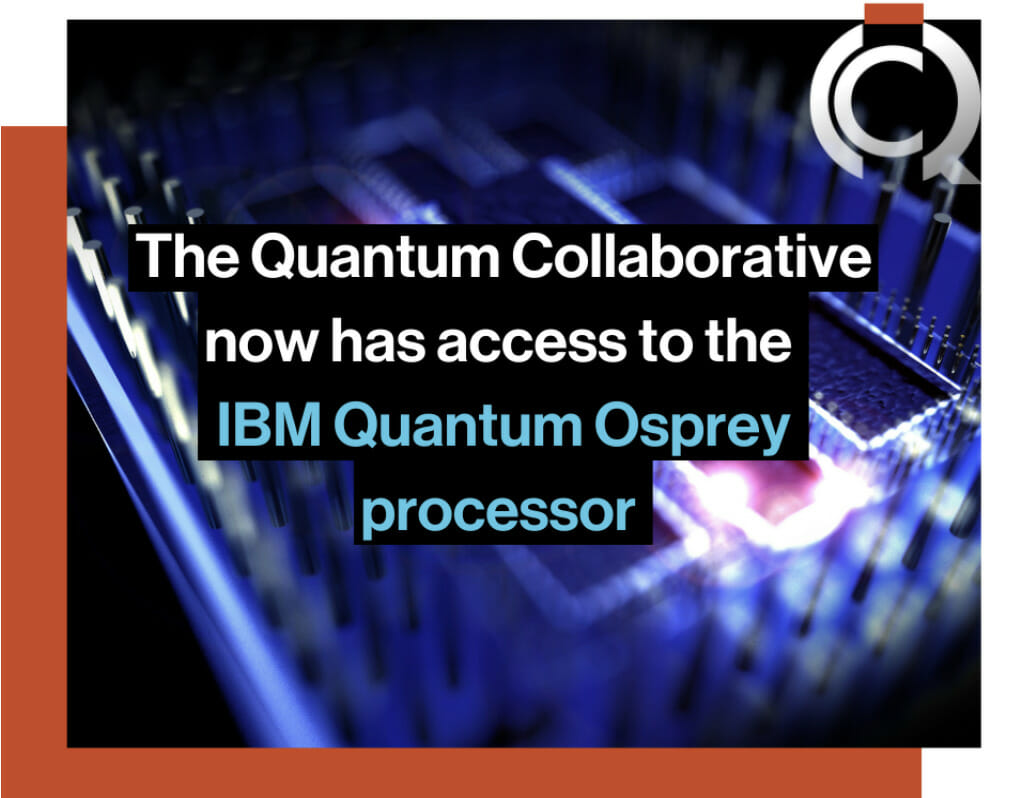 The Quantum Collaborative now has access to the IBM Quantum Osprey processor